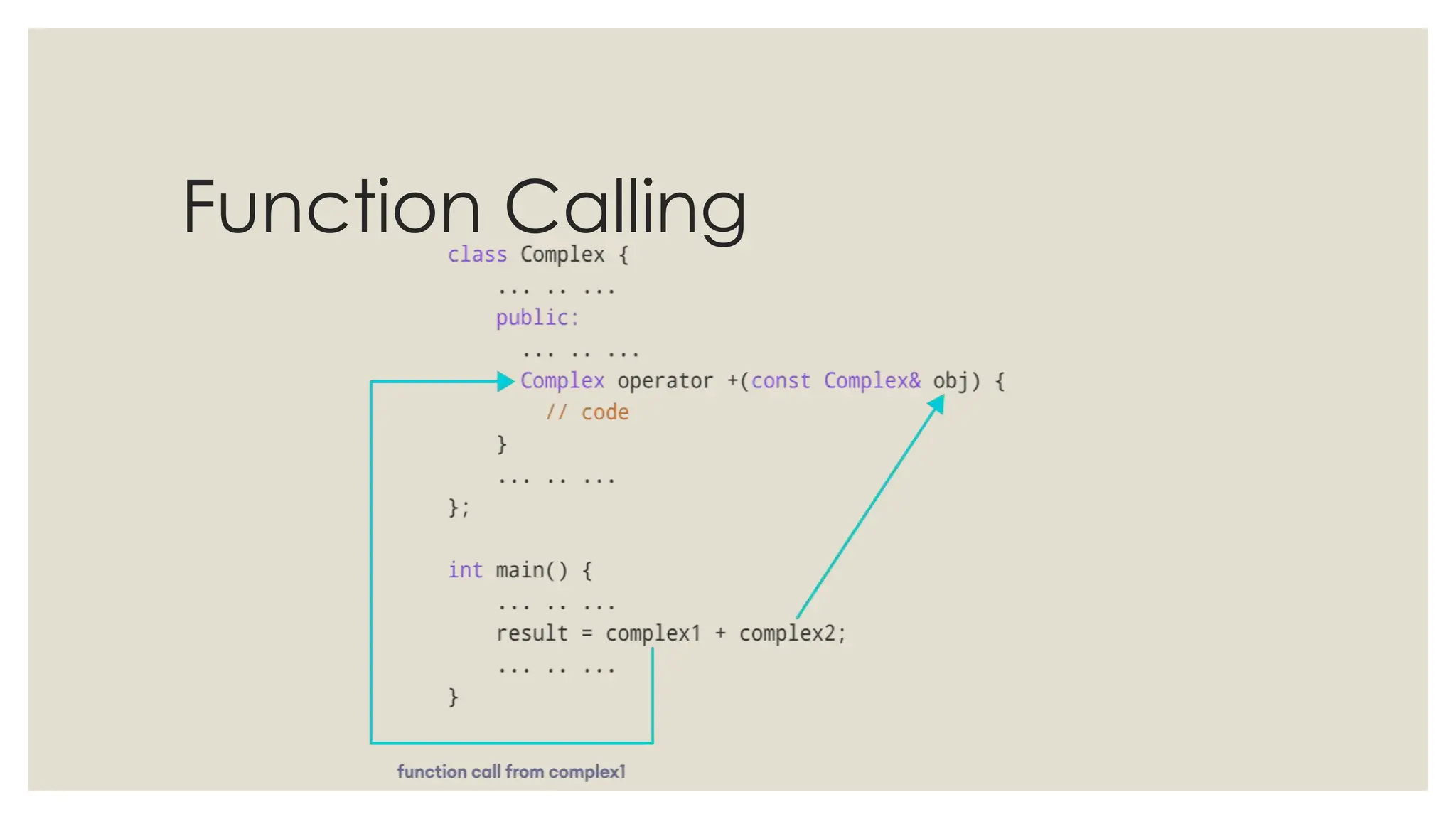 Function Calling

class Complex {
    ... .. ...
    public:
      ... .. ...
      Complex operator +(const Complex& obj) {
        // code
    }
    ... .. ...
};

int main() {
    ... .. ...
    result = complex1 + complex2;
    ... .. ...
}

function call from complex1